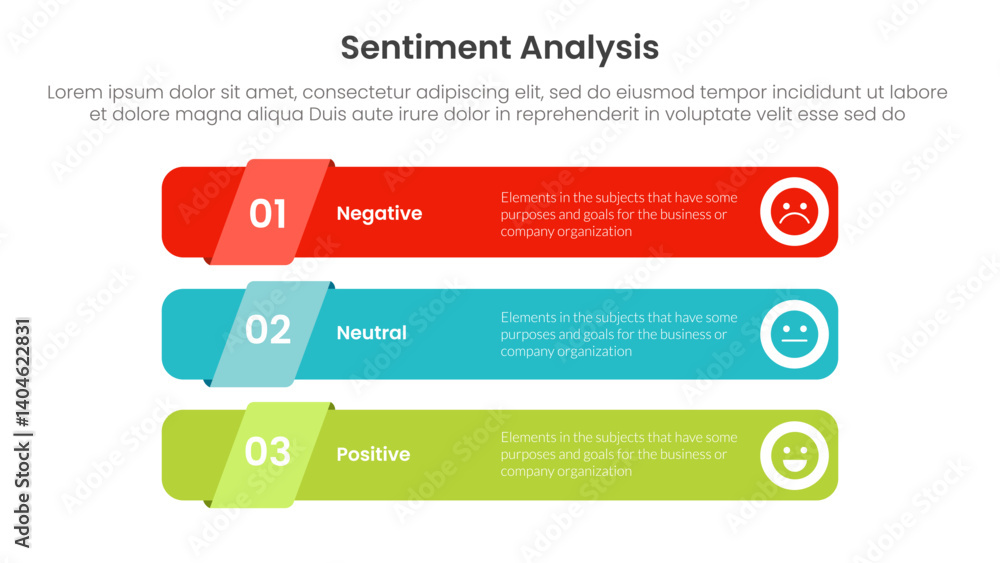 Sentiment Analysis

Lorem ipsum dolor sit amet, consectetur adipiscing elit, sed do eiusmod tempor incididunt ut labore et dolore magna aliqua Duis aute irure dolor in reprehenderit in voluptate velit esse sed do

01 Negative

Elements in the subjects that have some purposes and goals for the business or company organization

02 Neutral

Elements in the subjects that have some purposes and goals for the business or company organization

03 Positive

Elements in the subjects that have some purposes and goals for the business or company organization

Adobe Stock | #1404622831